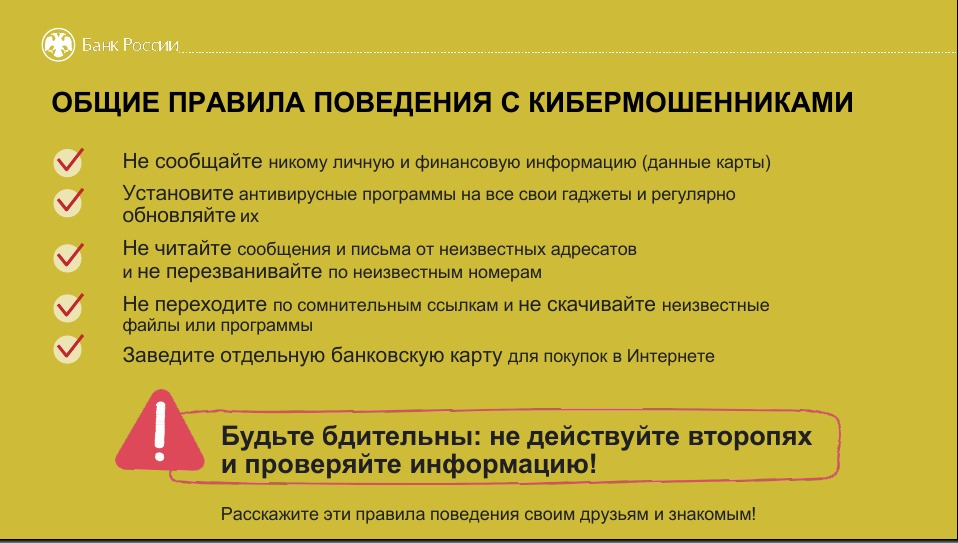 Банк России

ОБЩИЕ ПРАВИЛА ПОВЕДЕНИЯ С КИБЕРМОШЕННИКАМИ

Не сообщайте никому личную и финансовую информацию (данные карты)

Установите антивирусные программы на все свои гаджеты и регулярно обновляйте их

Не читайте сообщения и письма от неизвестных адресатов и не перезванивайте по неизвестным номерам

Не переходите по сомнительным ссылкам и не скачивайте неизвестные файлы или программы

Заведите отдельную банковскую карту для покупок в Интернете

!

Будьте бдительны: не действуйте второпях и проверяйте информацию!

Расскажите эти правила поведения своим друзьям и знакомым!